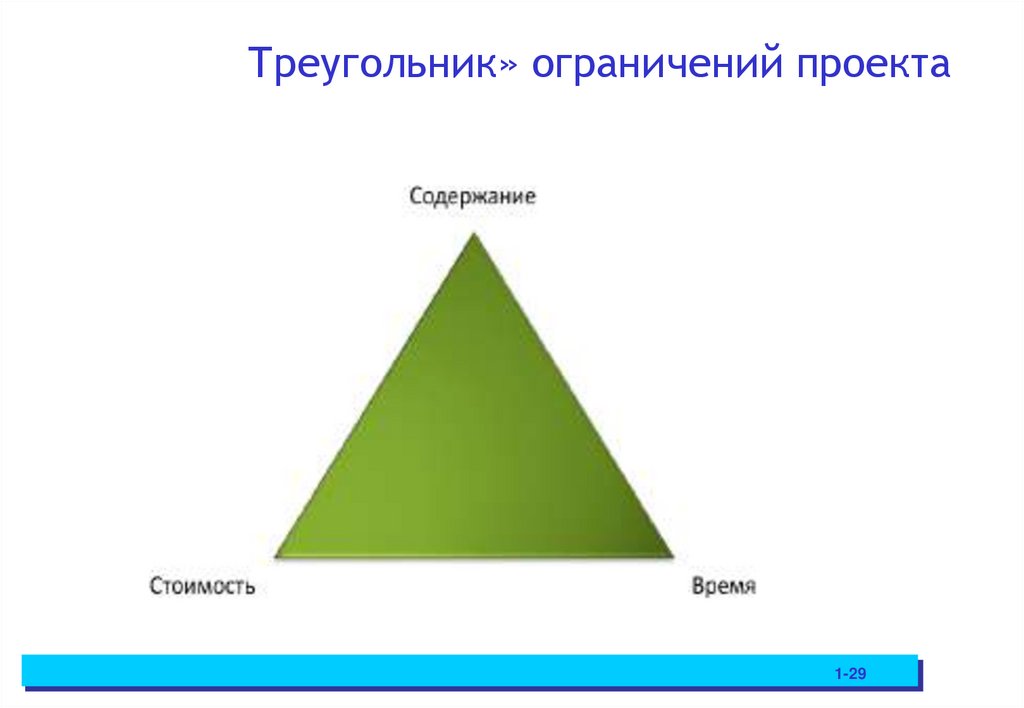 Треугольник» ограничений проекта

Содержание

Стоимость

Время

1-29